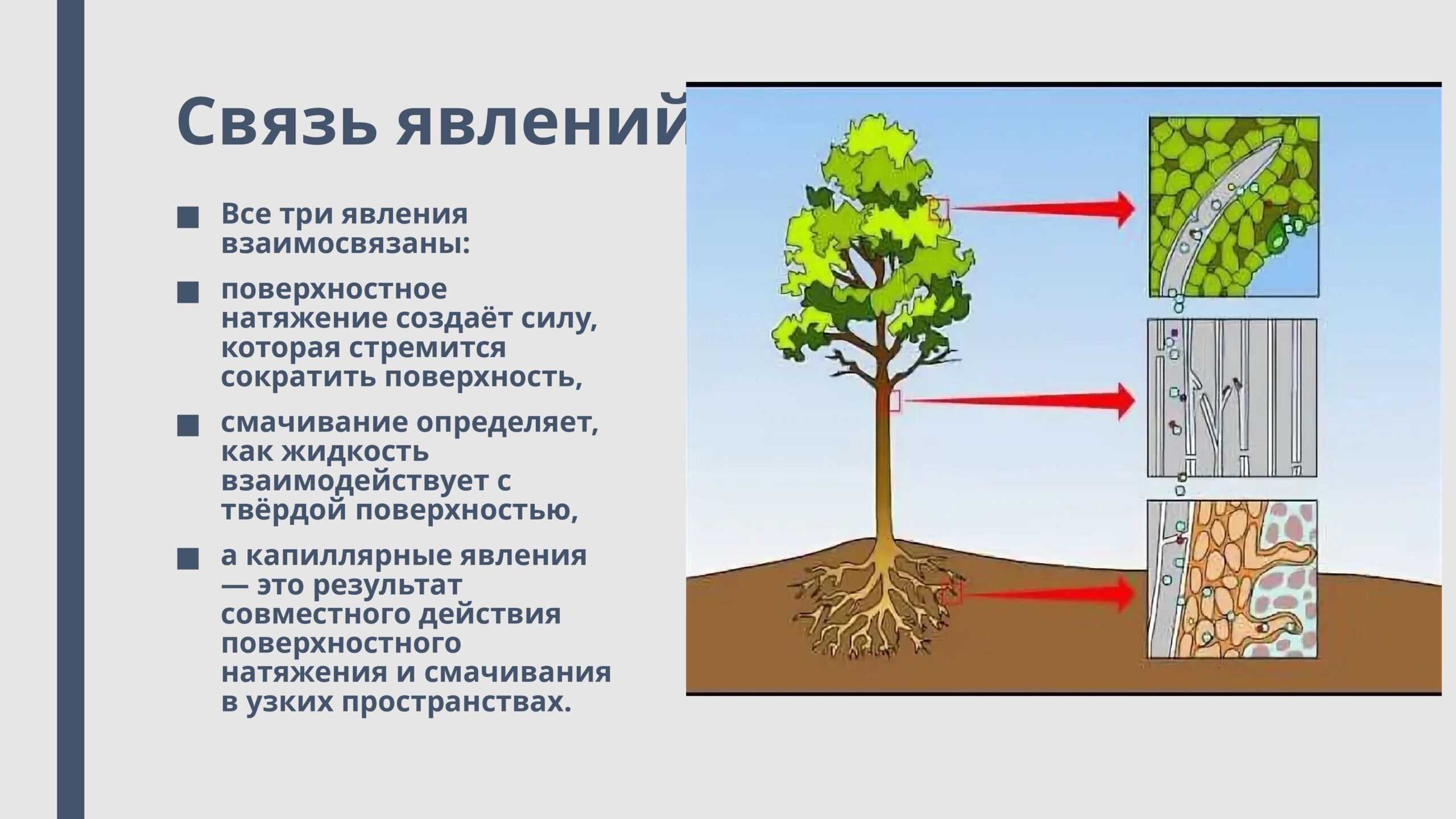 Связь явлений

■ Все три явления взаимосвязаны:

■ поверхностное натяжение создаёт силу, которая стремится сократить поверхность,

■ смачивание определяет, как жидкость взаимодействует с твёрдой поверхностью,

■ а капиллярные явления — это результат совместного действия поверхностного натяжения и смачивания в узких пространствах.